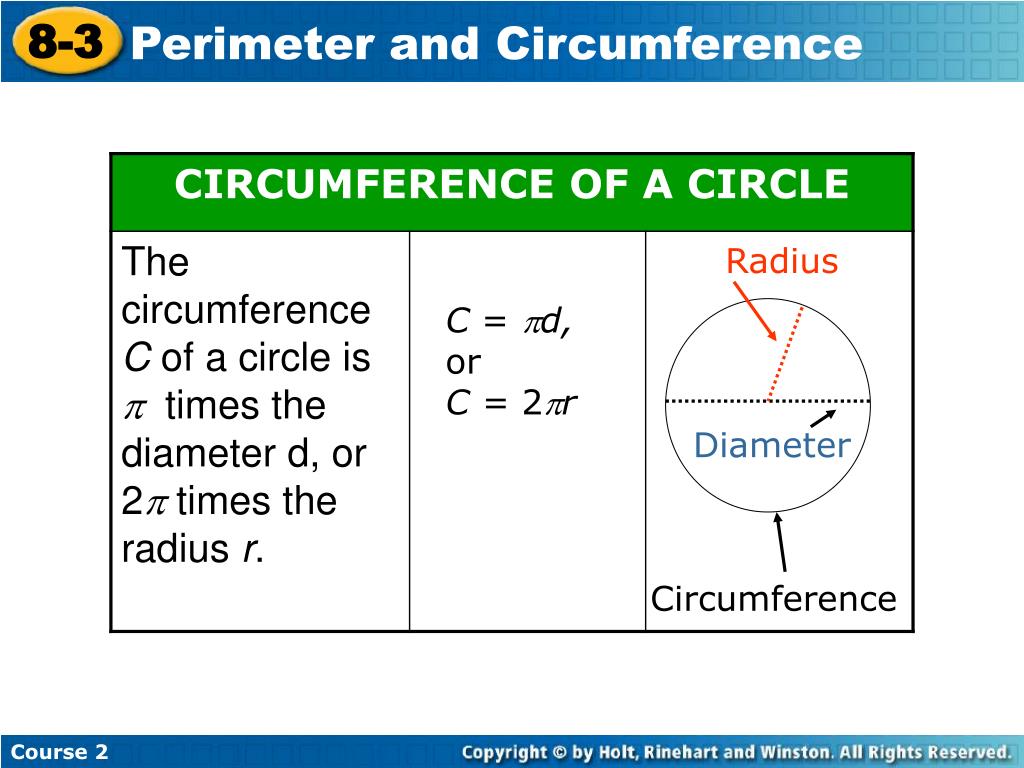 8-3 Perimeter and Circumference

| CIRCUMFERENCE OF A CIRCLE | | |
|---|---|---|
| The circumference $C$ of a circle is $\pi$ times the diameter d, or $2\pi$ times the radius $r$. | $C = \pi d$, or $C = 2\pi r$ | Radius Diameter Circumference |

Course 2

Copyright © by Holt, Rinehart and Winston. All Rights Reserved.